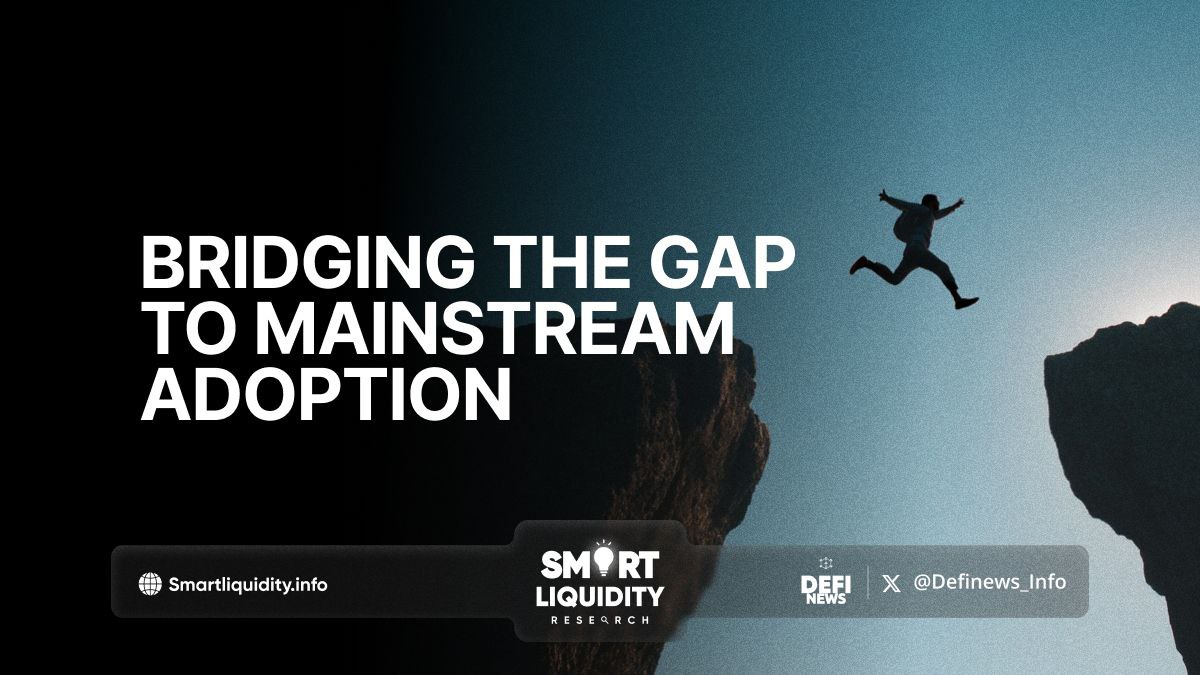 BRIDGING THE GAP TO MAINSTREAM ADOPTION

Smartliquidity.info

SMART LIQUIDITY RESEARCH

DEFI NEWS

@Definews_Info